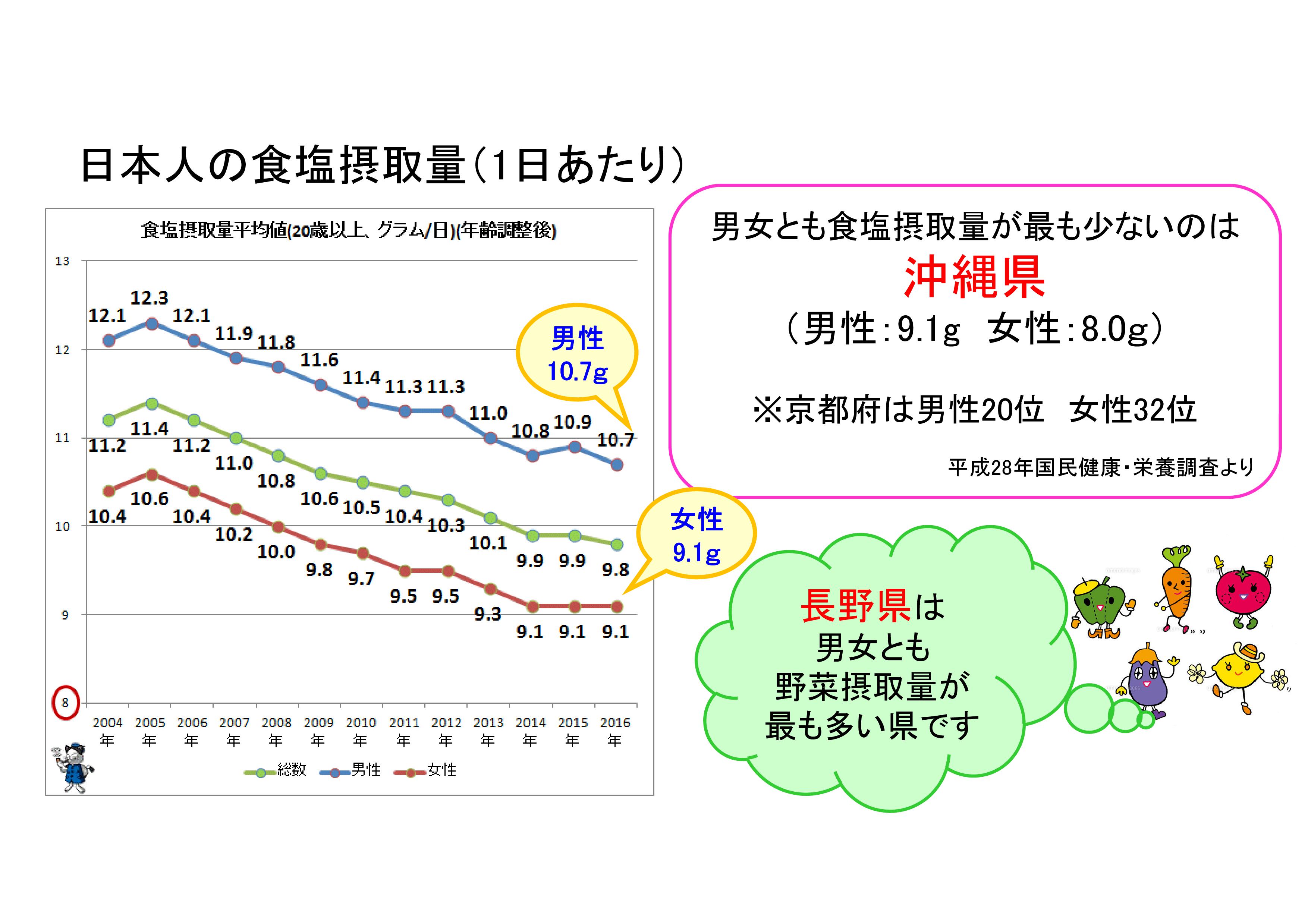 日本人の食塩摂取量(1日あたり)

食塩摂取量平均値(20歳以上、グラム/日)(年齢調整後)

13
12
11
10
9
8

12.1 12.3 12.1 11.9 11.8 11.6 11.4 11.3 11.3 11.0 10.8 10.9 10.7

11.2 11.4 11.2 11.0 10.8 10.6 10.5 10.4 10.3 10.1 9.9 9.9 9.8

10.4 10.6 10.4 10.2 10.0 9.8 9.7 9.5 9.5 9.3 9.1 9.1 9.1

2004年 2005年 2006年 2007年 2008年 2009年 2010年 2011年 2012年 2013年 2014年 2015年 2016年

総数 男性 女性

男性
10.7g

女性
9.1g

男女とも食塩摂取量が最も少ないのは
沖縄県
(男性:9.1g 女性:8.0g)

※京都府は男性20位 女性32位

平成28年国民健康・栄養調査より

長野県は
男女とも
野菜摂取量が
最も多い県です